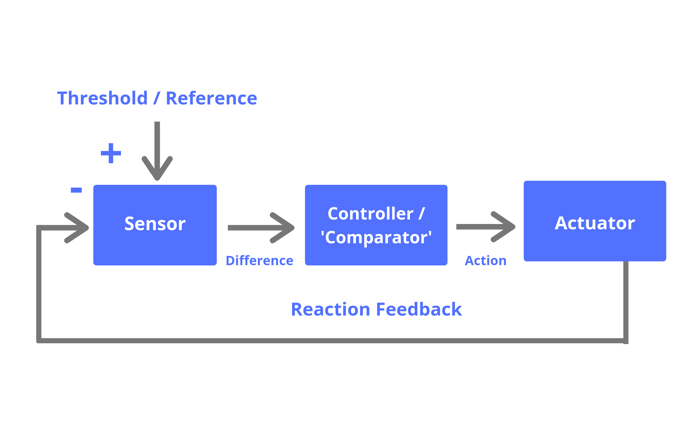 Threshold / Reference

+

-

Sensor

Difference

Controller / 'Comparator'

Action

Actuator

Reaction Feedback